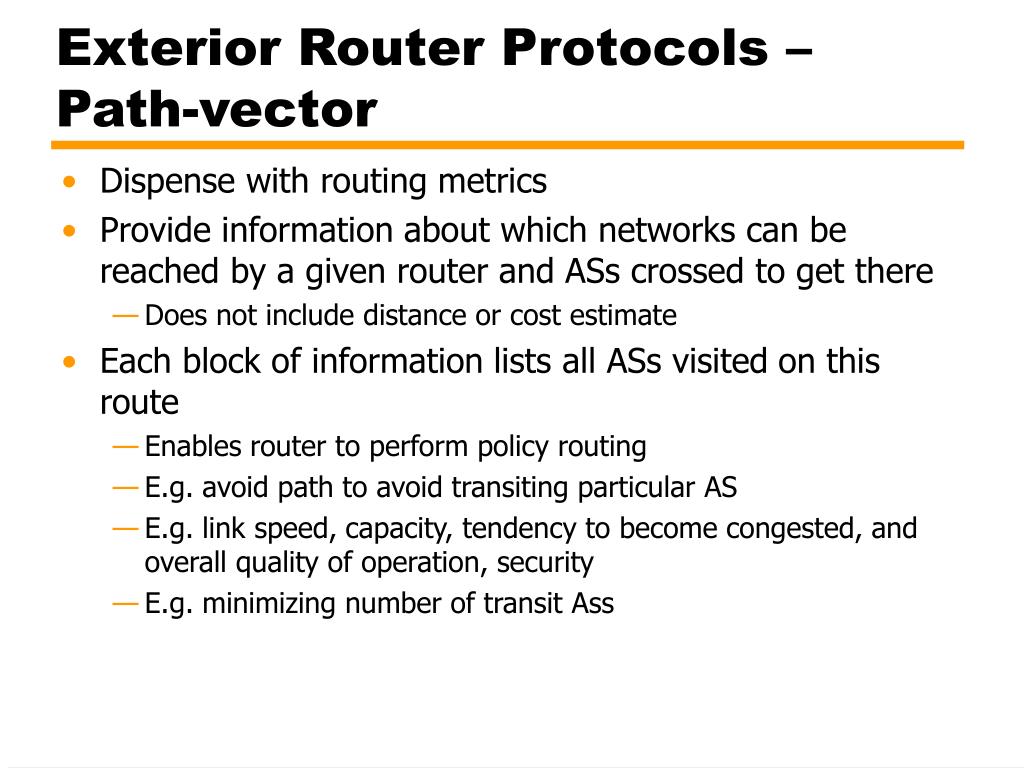 Exterior Router Protocols – Path-vector

• Dispense with routing metrics
• Provide information about which networks can be reached by a given router and ASs crossed to get there
— Does not include distance or cost estimate
• Each block of information lists all ASs visited on this route
— Enables router to perform policy routing
— E.g. avoid path to avoid transiting particular AS
— E.g. link speed, capacity, tendency to become congested, and overall quality of operation, security
— E.g. minimizing number of transit Ass